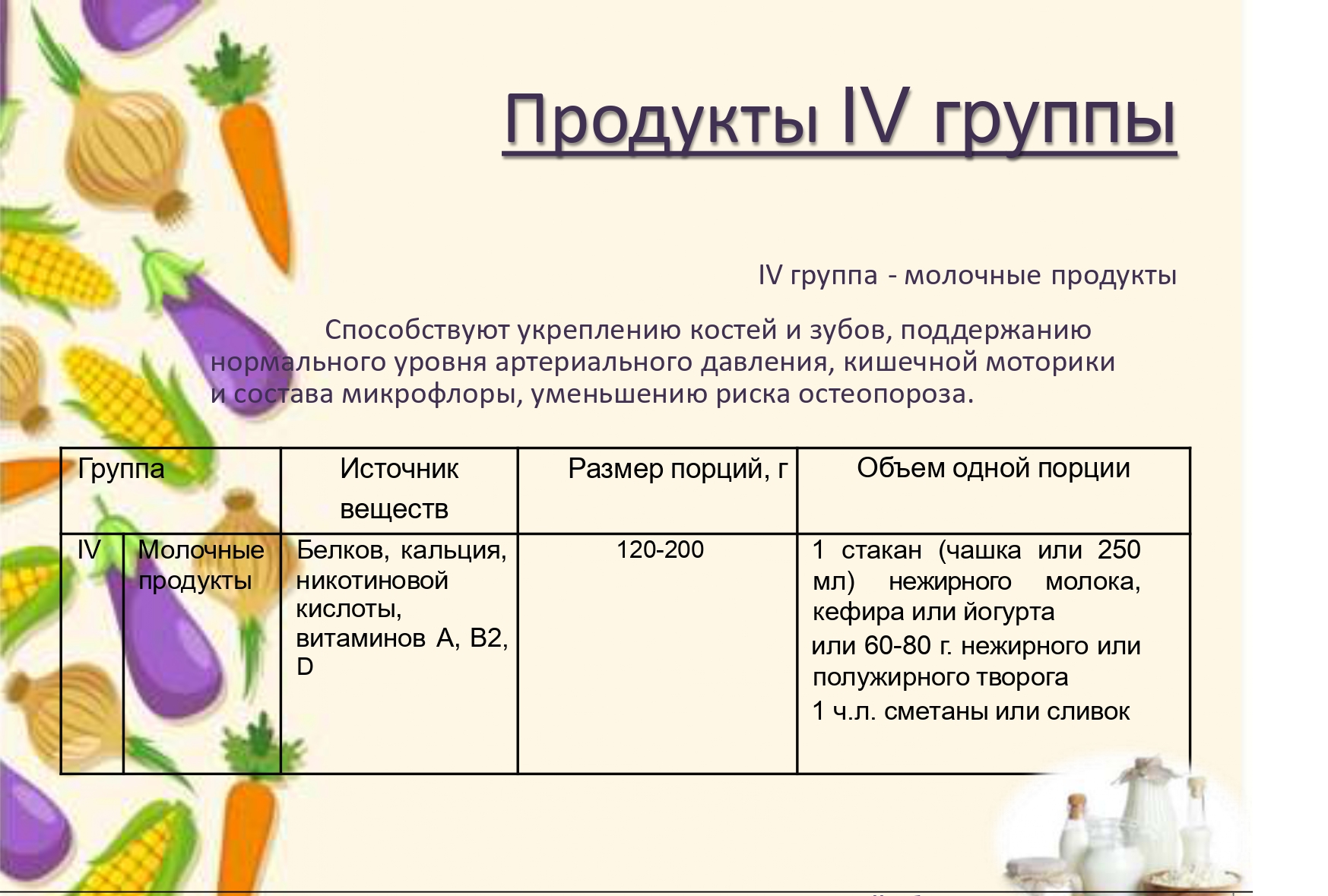 Продукты IV группы

IV группа - молочные продукты

Способствуют укреплению костей и зубов, поддержанию нормального уровня артериального давления, кишечной моторики и состава микрофлоры, уменьшению риска остеопороза.

| Группа | | Источник веществ | Размер порций, г | Объем одной порции |
|---|---|---|---|---|
| IV | Молочные продукты | Белков, кальция, никотиновой кислоты, витаминов А, В2, D | 120-200 | 1 стакан (чашка или 250 мл) нежирного молока, кефира или йогурта или 60-80 г. нежирного или полужирного творога 1 ч.л. сметаны или сливок |